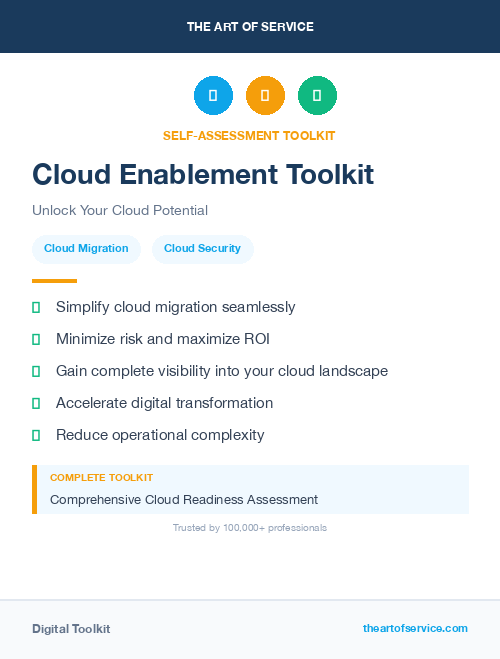 THE ART OF SERVICE

SELF-ASSESSMENT TOOLKIT

Cloud Enablement Toolkit

Unlock Your Cloud Potential

Cloud Migration

Cloud Security

Simplify cloud migration seamlessly

Minimize risk and maximize ROI

Gain complete visibility into your cloud landscape

Accelerate digital transformation

Reduce operational complexity

COMPLETE TOOLKIT

Comprehensive Cloud Readiness Assessment

Trusted by 100,000+ professionals

Digital Toolkit

theartofservice.com